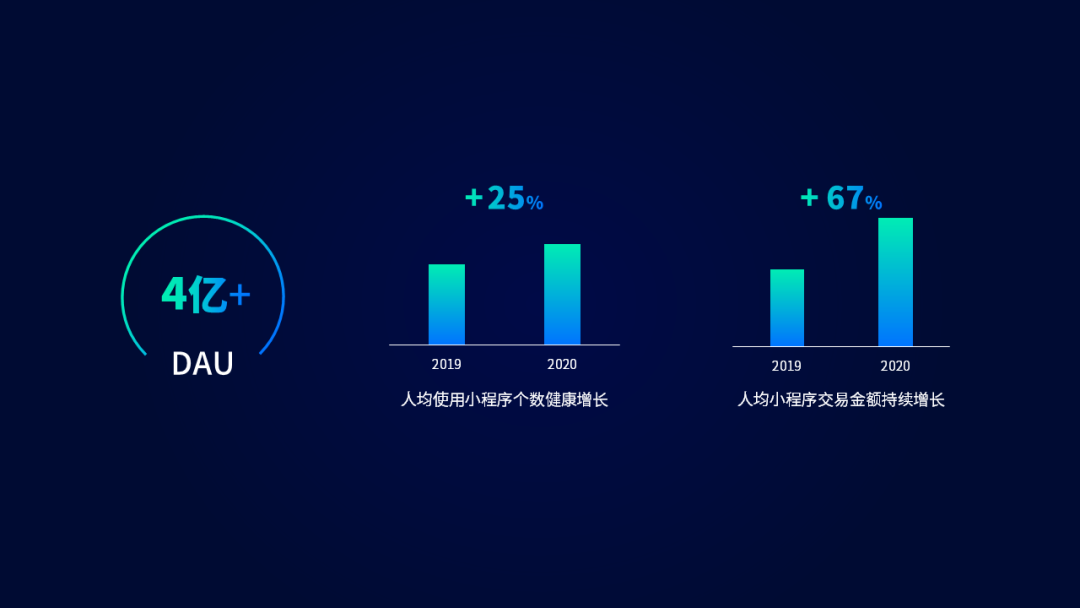 4亿+

DAU

+25%

2019

2020

人均使用小程序个数健康增长

+67%

2019

2020

人均小程序交易金额持续增长